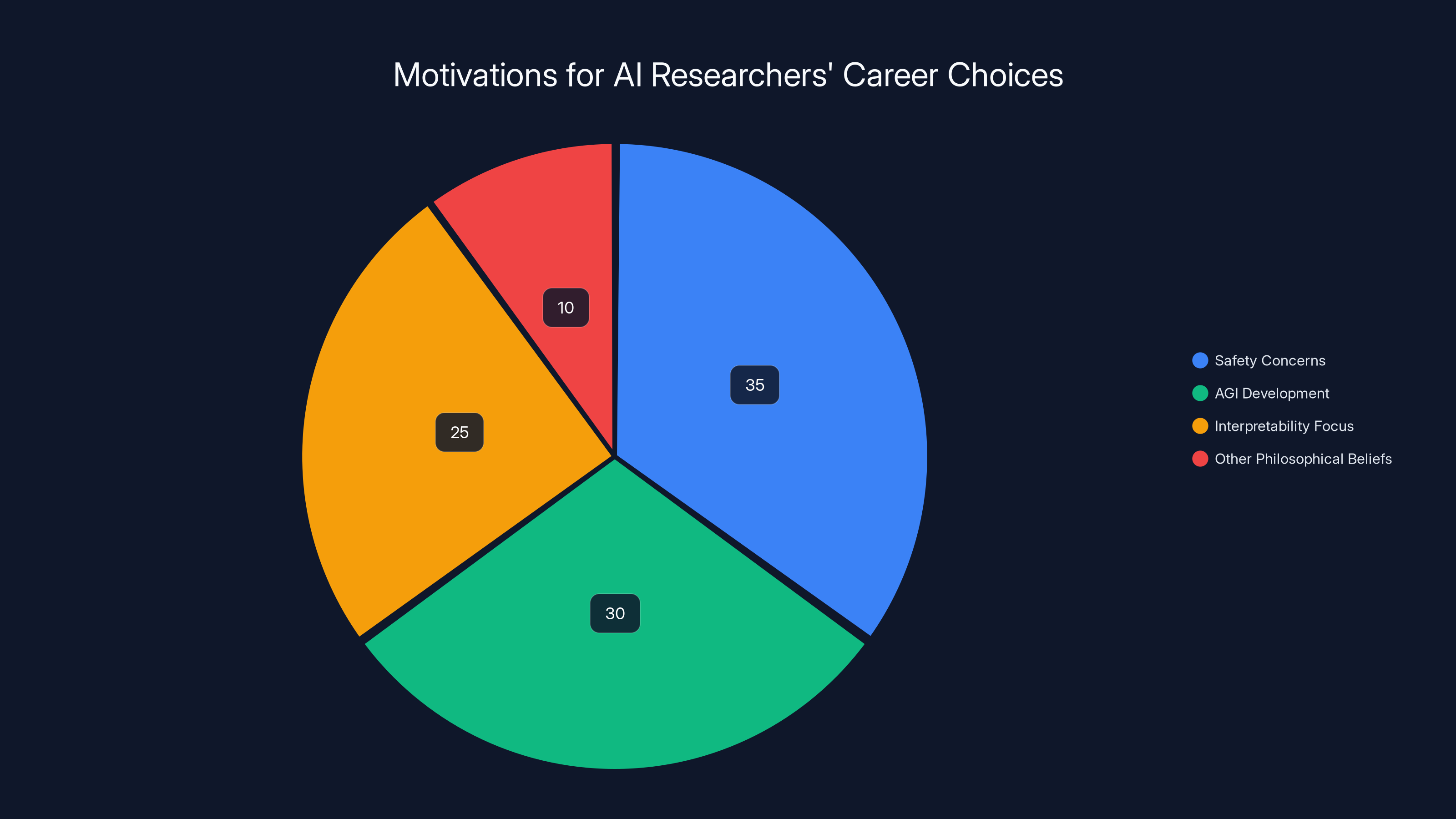 Motivations for AI Researchers' Career Choices

10

35

25

30

Safety Concerns
AGI Development
Interpretability Focus
Other Philosophical Beliefs